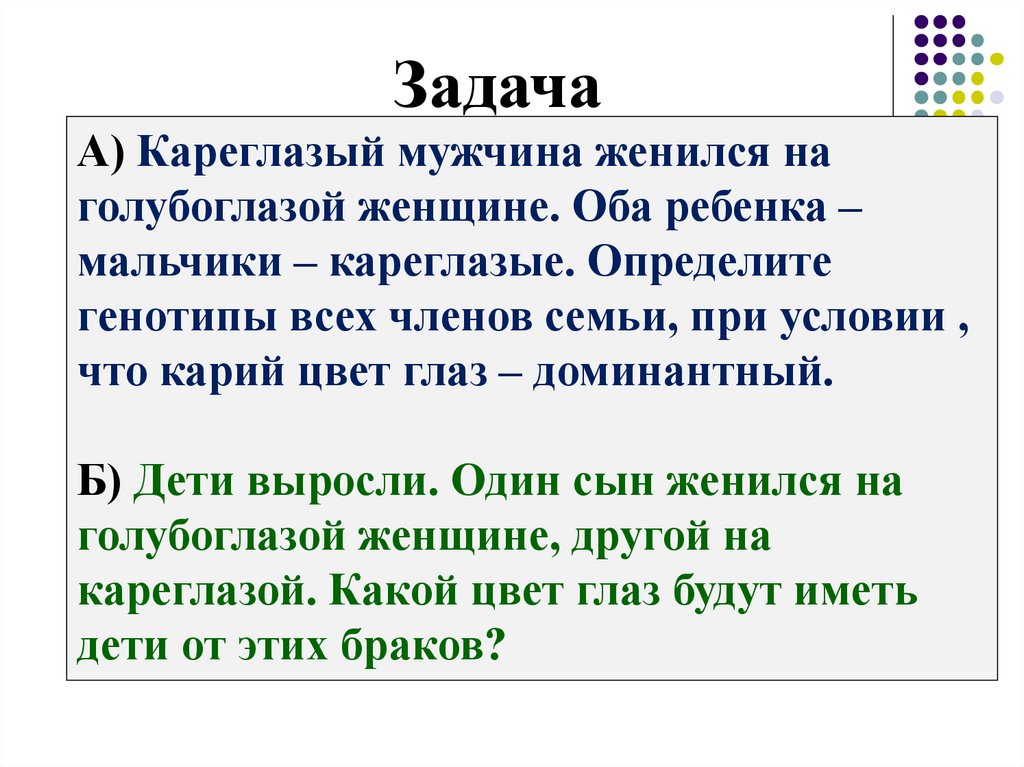 Задача

А) Кареглазый мужчина женился на голубоглазой женщине. Оба ребенка – мальчики – кареглазые. Определите генотипы всех членов семьи, при условии , что карий цвет глаз – доминантный.

Б) Дети выросли. Один сын женился на голубоглазой женщине, другой на кареглазой. Какой цвет глаз будут иметь дети от этих браков?